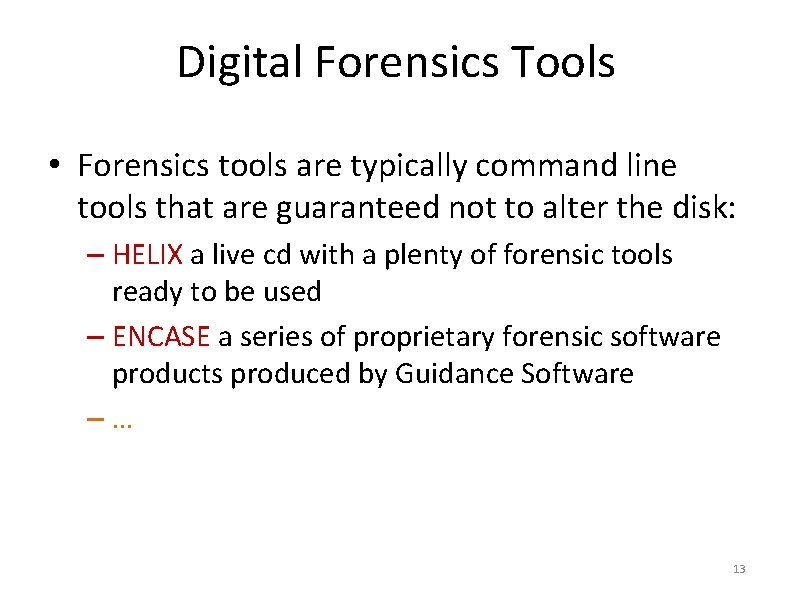 Digital Forensics Tools

• Forensics tools are typically command line tools that are guaranteed not to alter the disk:

– HELIX a live cd with a plenty of forensic tools ready to be used

– ENCASE a series of proprietary forensic software products produced by Guidance Software

– …

13